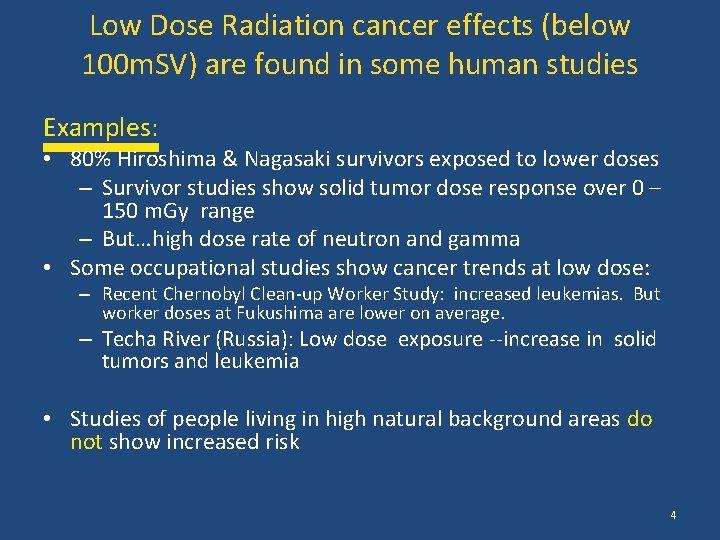 Low Dose Radiation cancer effects (below 100mSV) are found in some human studies

Examples:

• 80% Hiroshima & Nagasaki survivors exposed to lower doses
  – Survivor studies show solid tumor dose response over 0 – 150 mGy range
  – But…high dose rate of neutron and gamma
• Some occupational studies show cancer trends at low dose:
  – Recent Chernobyl Clean-up Worker Study: increased leukemias. But worker doses at Fukushima are lower on average.
  – Techa River (Russia): Low dose exposure --increase in solid tumors and leukemia

• Studies of people living in high natural background areas do not show increased risk

4